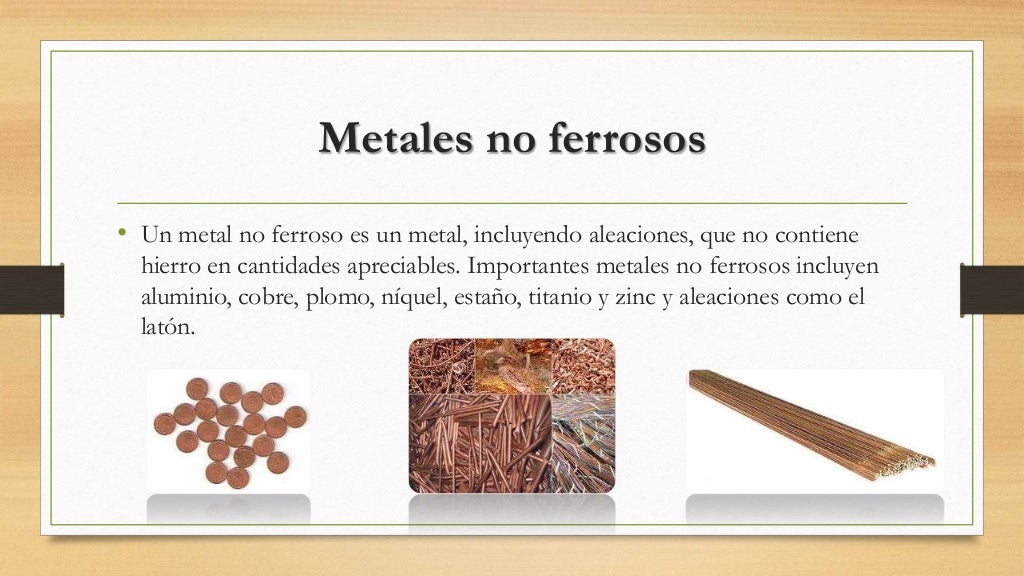 Metales no ferrosos

• Un metal no ferroso es un metal, incluyendo aleaciones, que no contiene hierro en cantidades apreciables. Importantes metales no ferrosos incluyen aluminio, cobre, plomo, níquel, estaño, titanio y zinc y aleaciones como el latón.